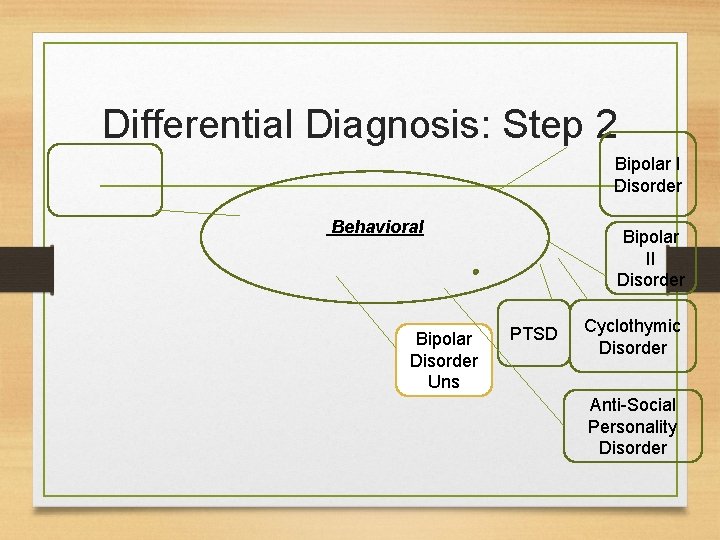 Differential Diagnosis: Step 2

Behavioral

Bipolar I Disorder

Bipolar II Disorder

PTSD

Cyclothymic Disorder

Bipolar Disorder Uns

Anti-Social Personality Disorder